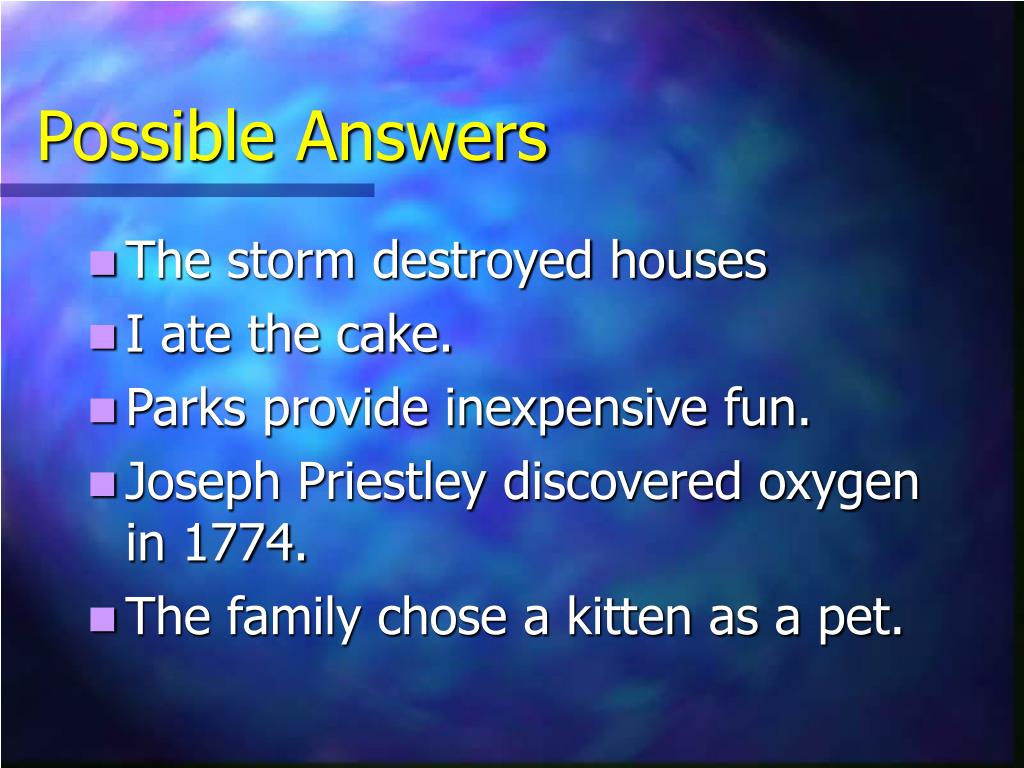 Possible Answers

The storm destroyed houses

I ate the cake.

Parks provide inexpensive fun.

Joseph Priestley discovered oxygen in 1774.

The family chose a kitten as a pet.